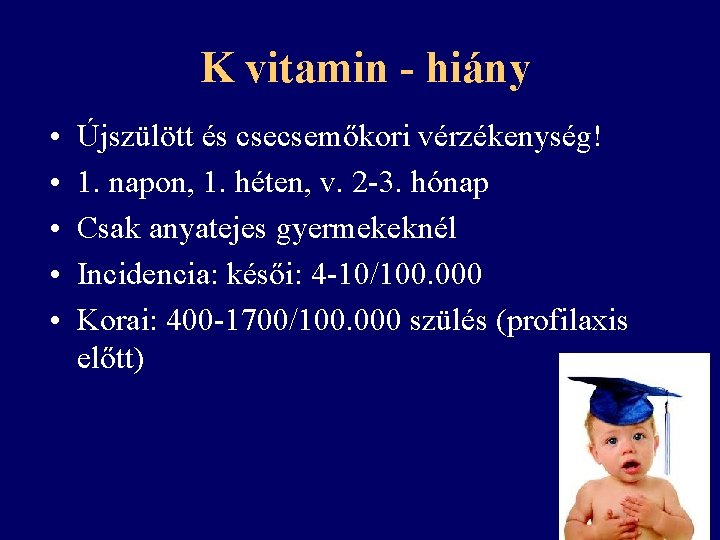 K vitamin - hiány

• Újszülött és csecsemőkori vérzékenység!
• 1. napon, 1. héten, v. 2-3. hónap
• Csak anyatejes gyermekeknél
• Incidencia: késői: 4-10/100.000
• Korai: 400-1700/100.000 szülés (profilaxis előtt)